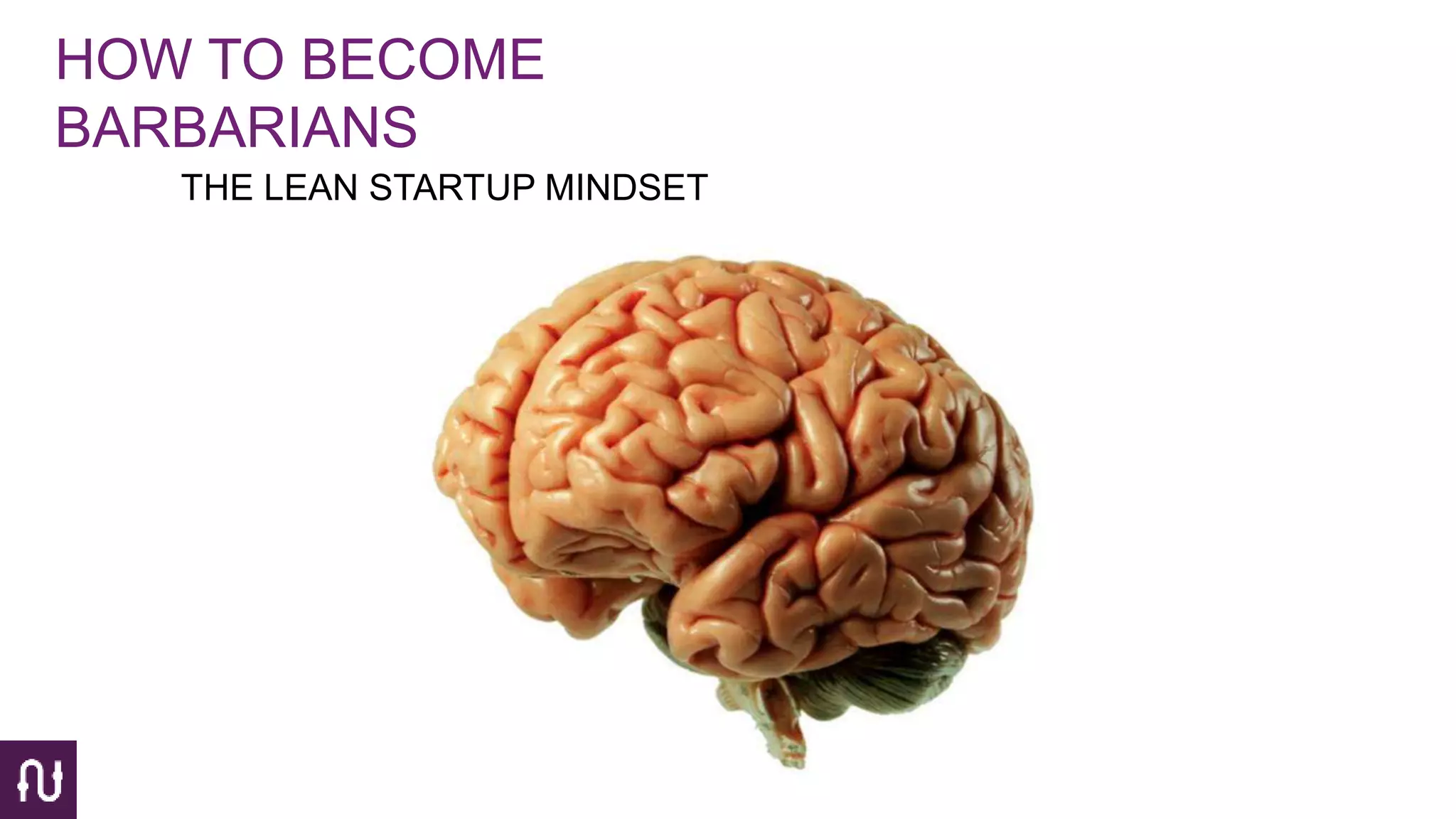 HOW TO BECOME BARBARIANS

THE LEAN STARTUP MINDSET